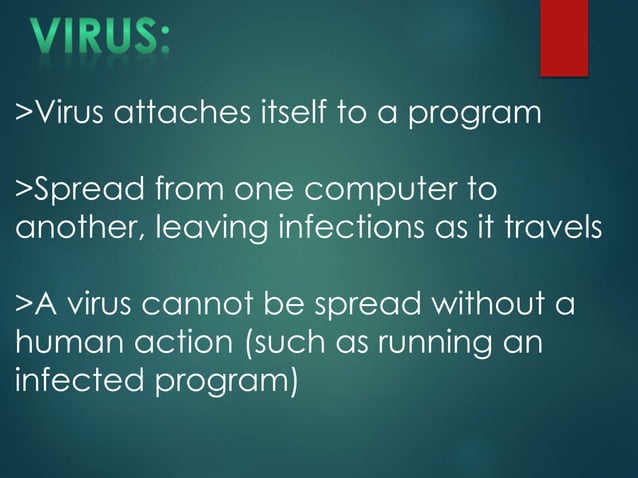 VIRUS:

>Virus attaches itself to a program

>Spread from one computer to another, leaving infections as it travels

>A virus cannot be spread without a human action (such as running an infected program)